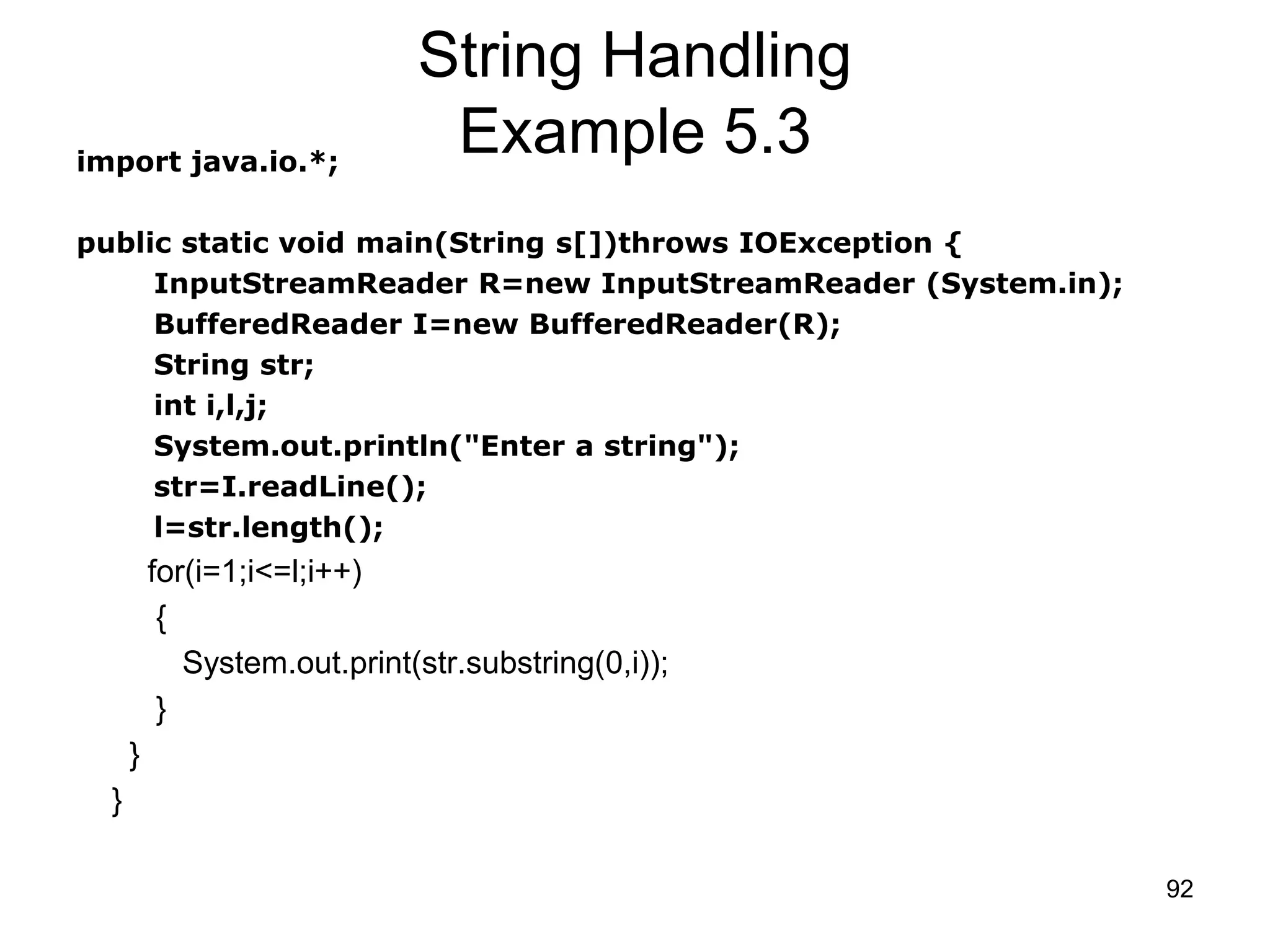 String Handling
Example 5.3

import java.io.*;

public static void main(String s[])throws IOException {
InputStreamReader R=new InputStreamReader (System.in);
BufferedReader I=new BufferedReader(R);
String str;
int i,l,j;
System.out.println("Enter a string");
str=I.readLine();
l=str.length();
for(i=1;i<=l;i++)
{
System.out.print(str.substring(0,i));
}
}
}

92